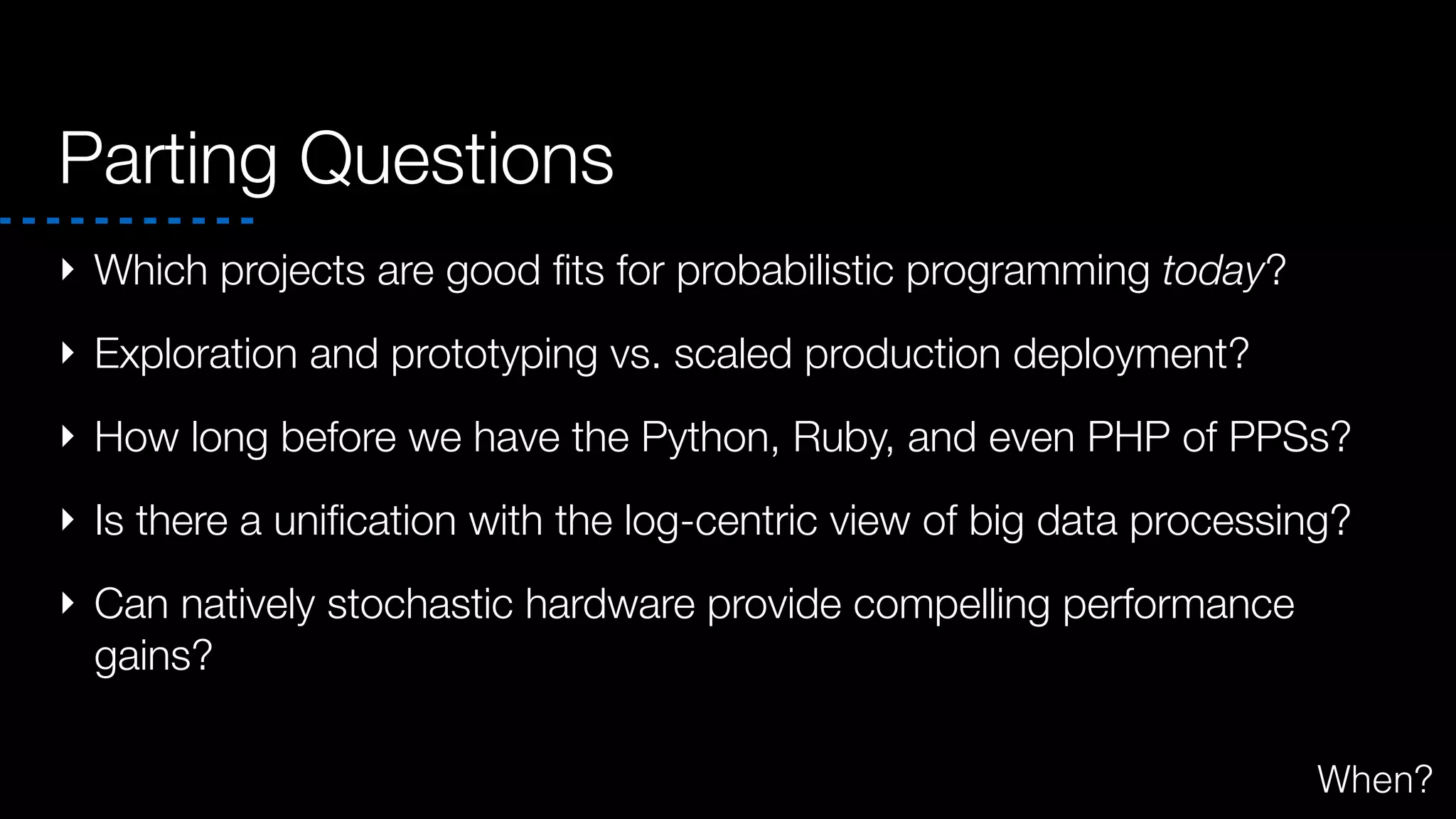 Parting Questions

‣ Which projects are good fits for probabilistic programming today?

‣ Exploration and prototyping vs. scaled production deployment?

‣ How long before we have the Python, Ruby, and even PHP of PPSs?

‣ Is there a unification with the log-centric view of big data processing?

‣ Can natively stochastic hardware provide compelling performance gains?

When?